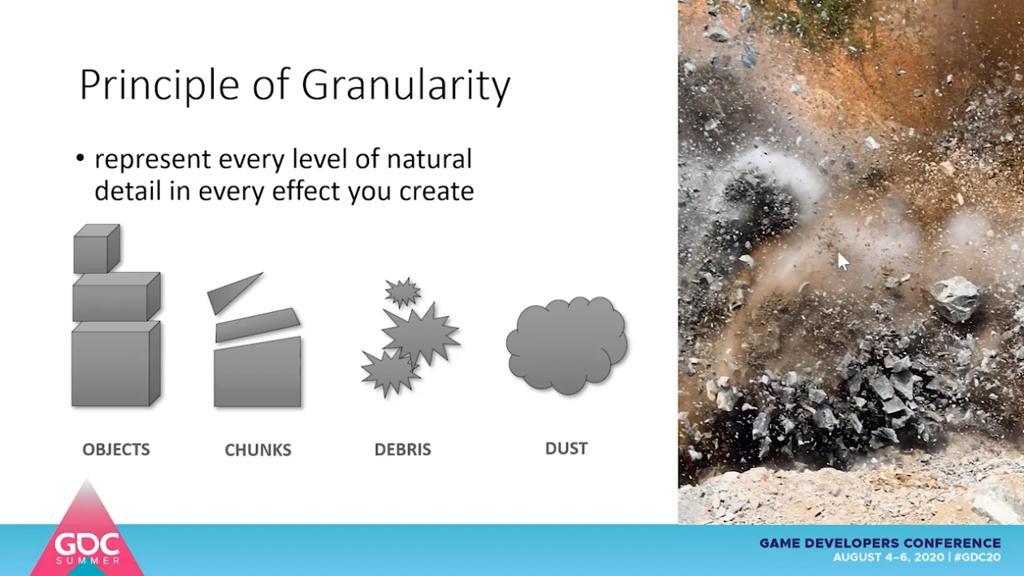 Principle of Granularity

• represent every level of natural detail in every effect you create

OBJECTS

CHUNKS

DEBRIS

DUST

GDC SUMMER

GAME DEVELOPERS CONFERENCE
AUGUST 4–6, 2020 | #GDC20